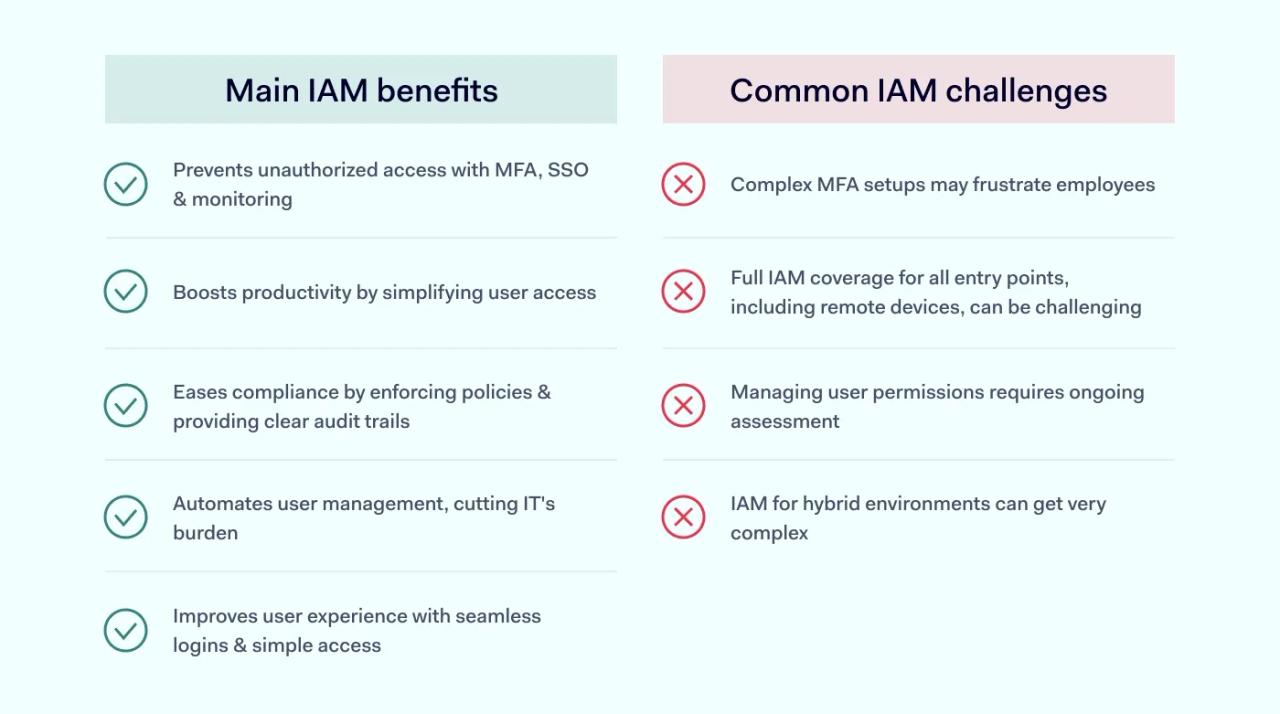 Main IAM benefits

Prevents unauthorized access with MFA, SSO & monitoring

Boosts productivity by simplifying user access

Eases compliance by enforcing policies & providing clear audit trails

Automates user management, cutting IT's burden

Improves user experience with seamless logins & simple access

Common IAM challenges

Complex MFA setups may frustrate employees

Full IAM coverage for all entry points, including remote devices, can be challenging

Managing user permissions requires ongoing assessment

IAM for hybrid environments can get very complex